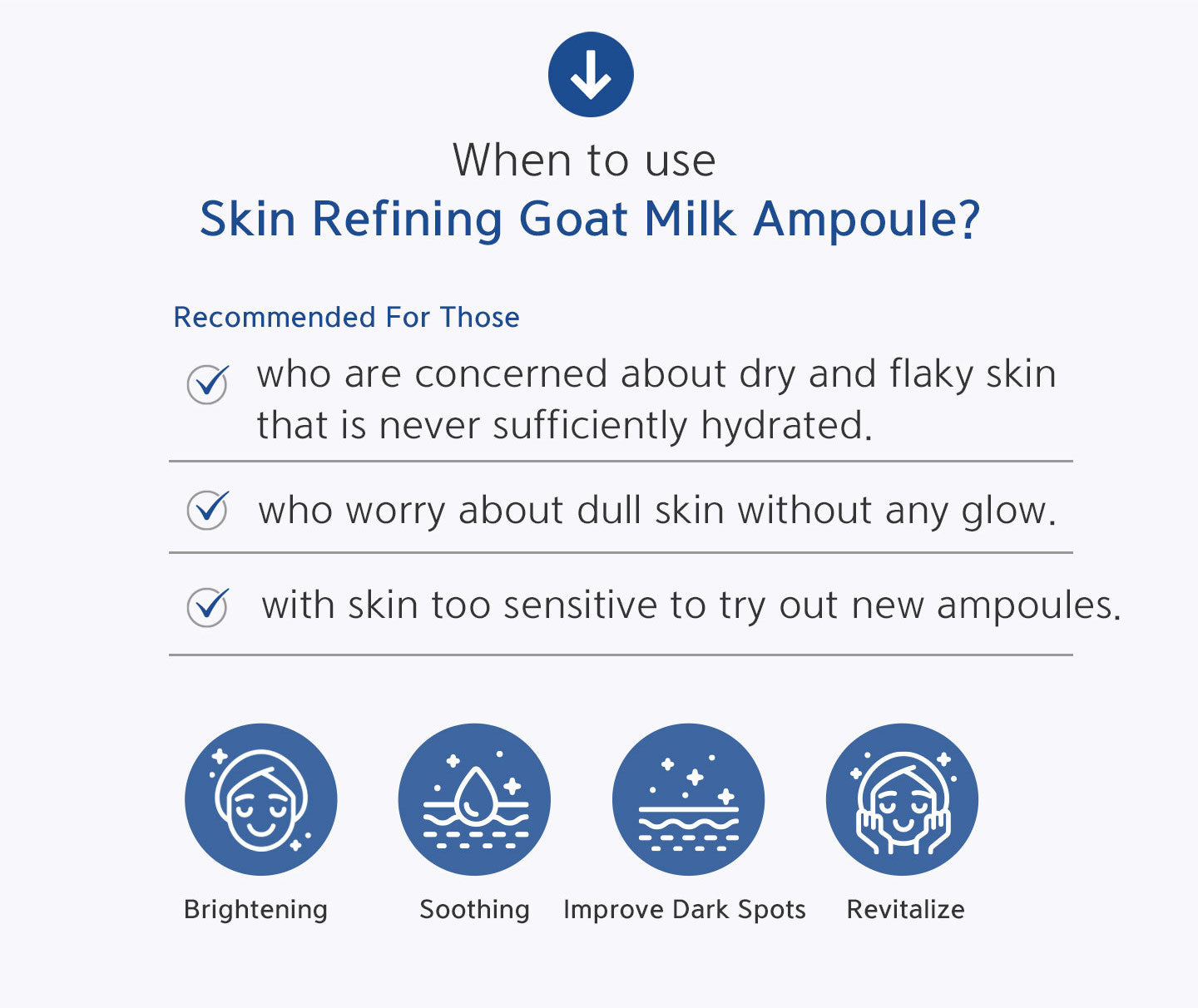 When to use
Skin Refining Goat Milk Ampoule?

Recommended For Those

who are concerned about dry and flaky skin that is never sufficiently hydrated.

who worry about dull skin without any glow.

with skin too sensitive to try out new ampoules.

Brightening

Soothing

Improve Dark Spots

Revitalize